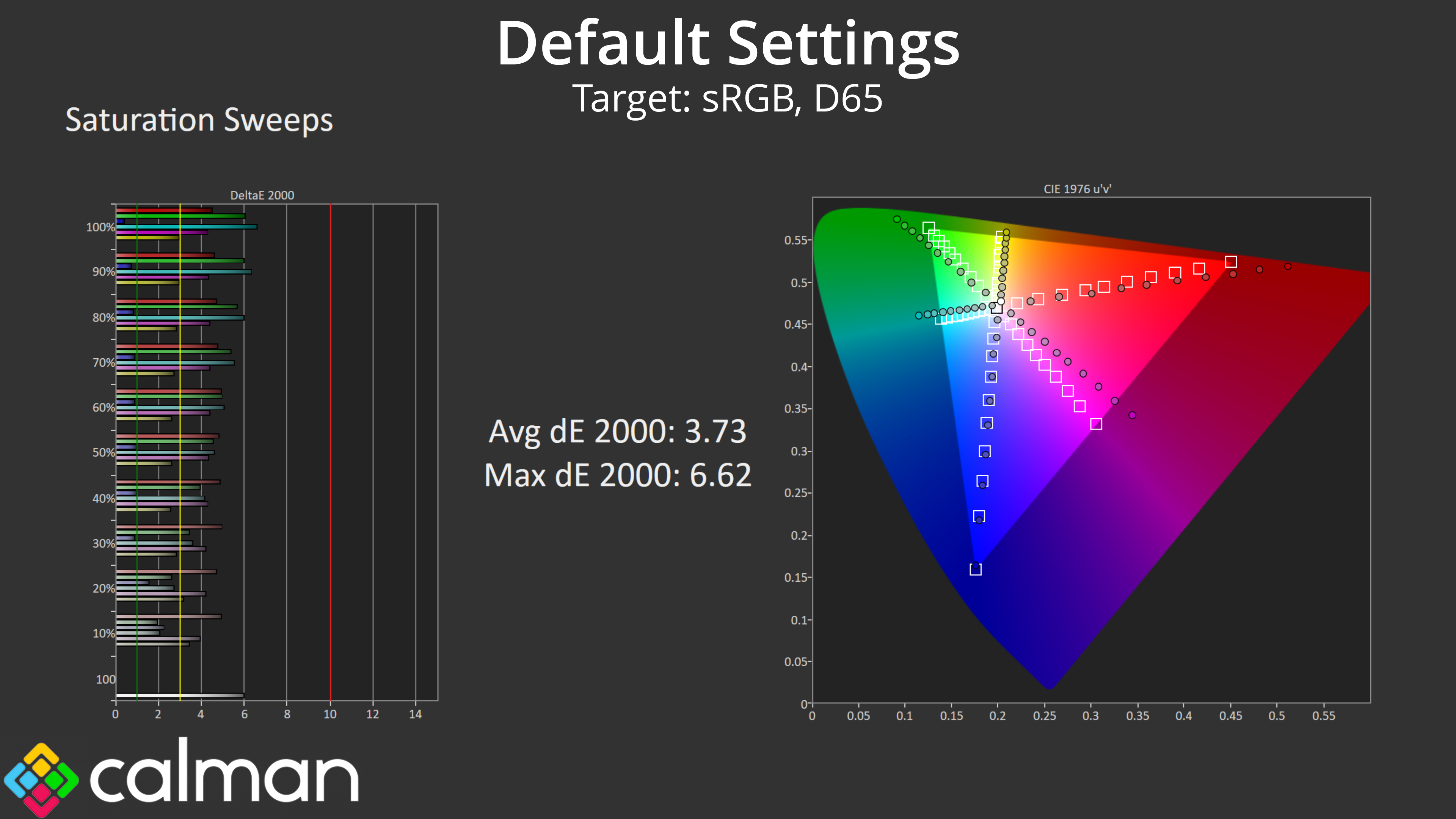 Default Settings
Target: sRGB, D65

Saturation Sweeps

DeltaE 2000

100%
90%
80%
70%
60%
50%
40%
30%
20%
10%
100

0 2 4 6 8 10 12 14

Avg dE 2000: 3.73
Max dE 2000: 6.62

CIE 1976 u'v'

0.55
0.5
0.45
0.4
0.35
0.3
0.25
0.2
0.15
0.1
0.05
0

0 0.05 0.1 0.15 0.2 0.25 0.3 0.35 0.4 0.45 0.5 0.55

calman